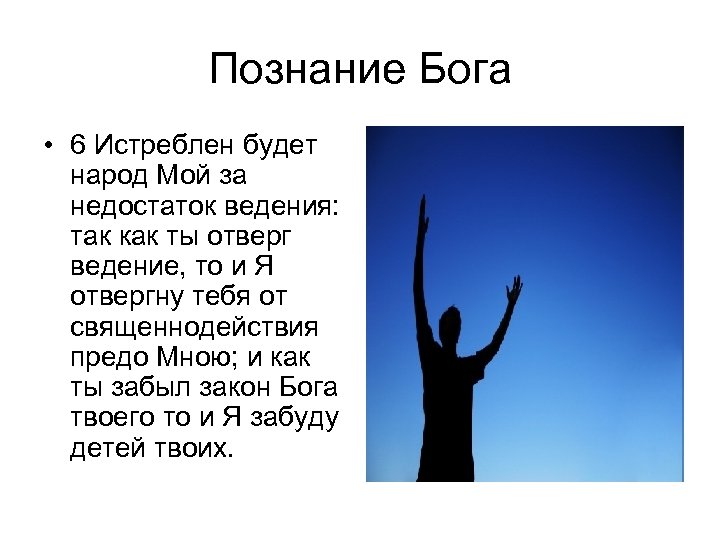 Познание Бога

• 6 Истреблен будет народ Мой за недостаток ведения: так как ты отверг ведение, то и Я отвергну тебя от священнодействия предо Мною; и как ты забыл закон Бога твоего то и Я забуду детей твоих.